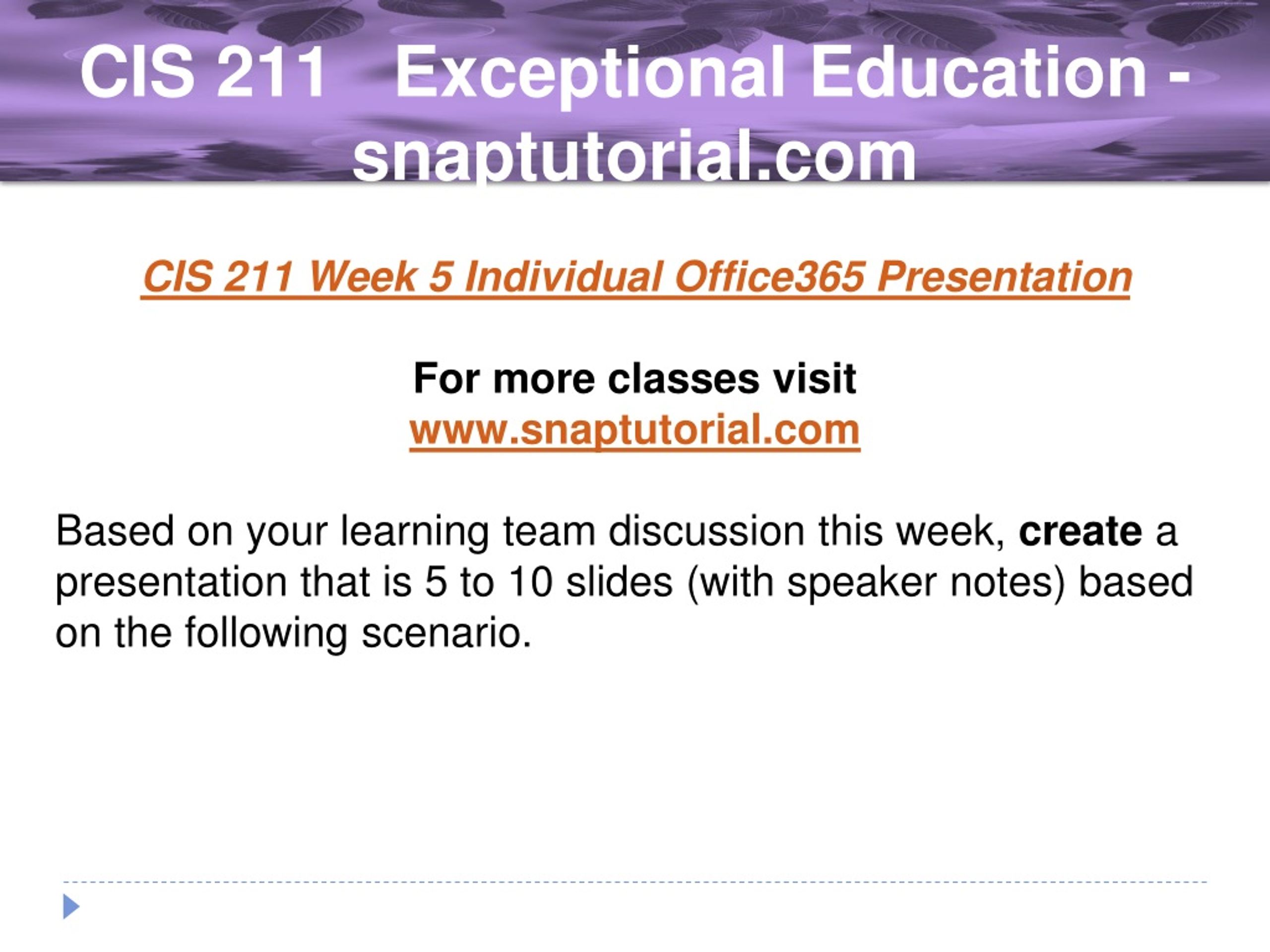 CIS 211 Exceptional Education - snaptutorial.com

CIS 211 Week 5 Individual Office365 Presentation

For more classes visit
www.snaptutorial.com

Based on your learning team discussion this week, create a presentation that is 5 to 10 slides (with speaker notes) based on the following scenario.